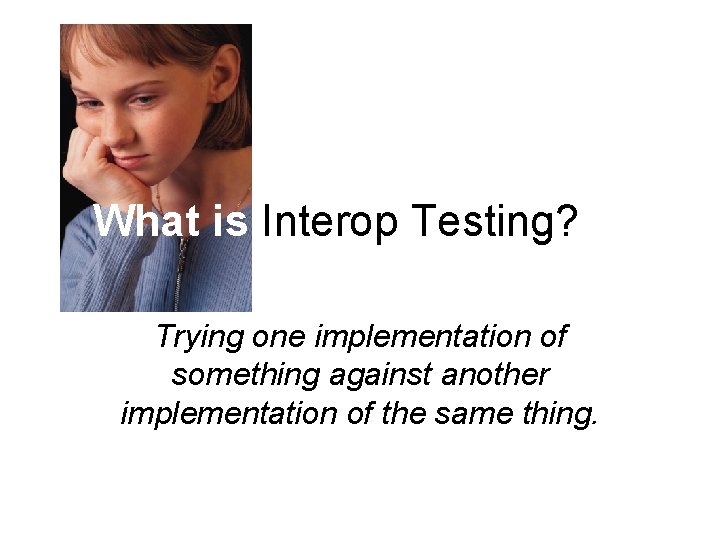 What is Interop Testing?

Trying one implementation of something against another implementation of the same thing.